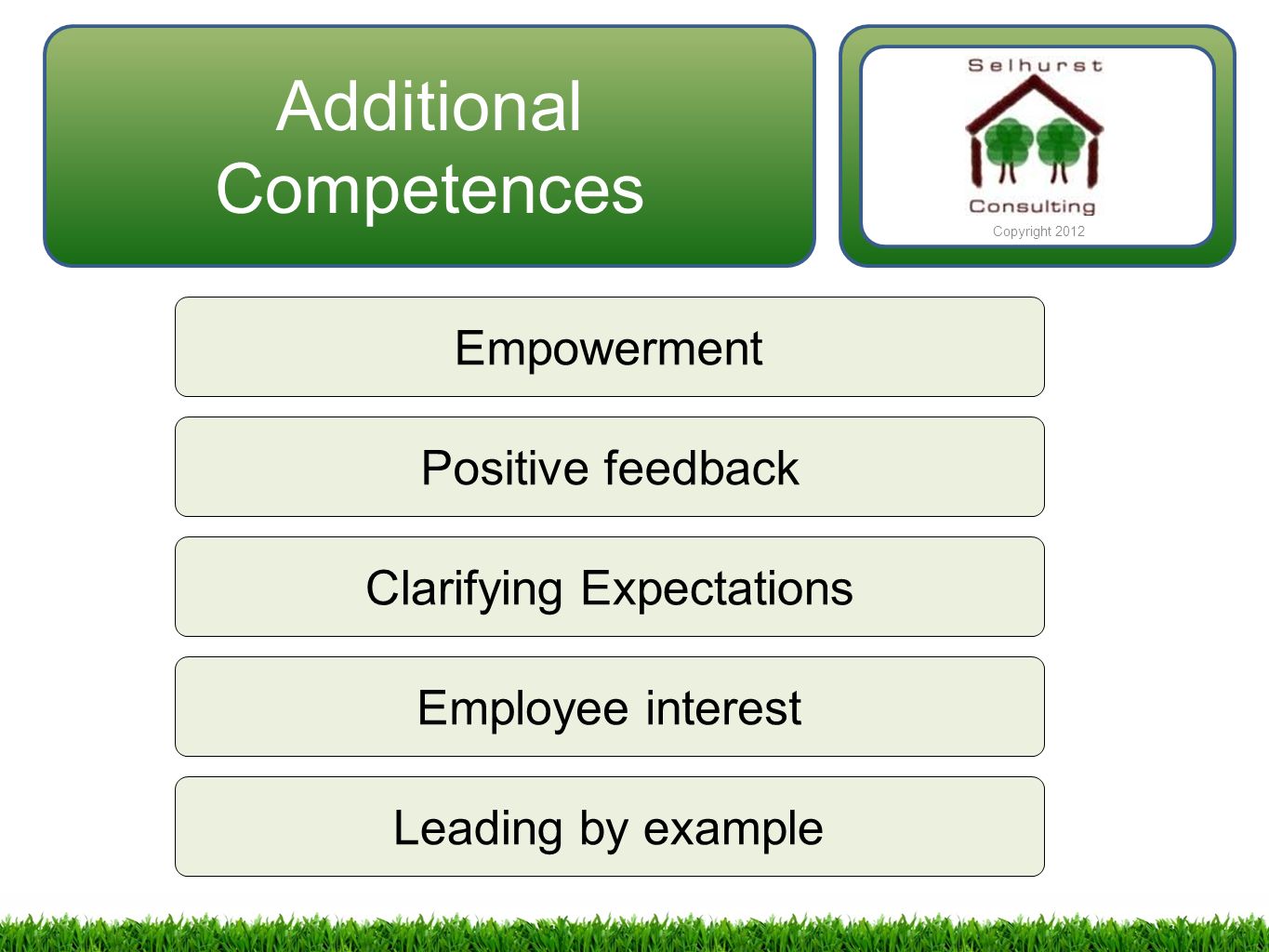 Additional Competences

Selhurst

Consulting

Copyright 2012

Empowerment

Positive feedback

Clarifying Expectations

Employee interest

Leading by example